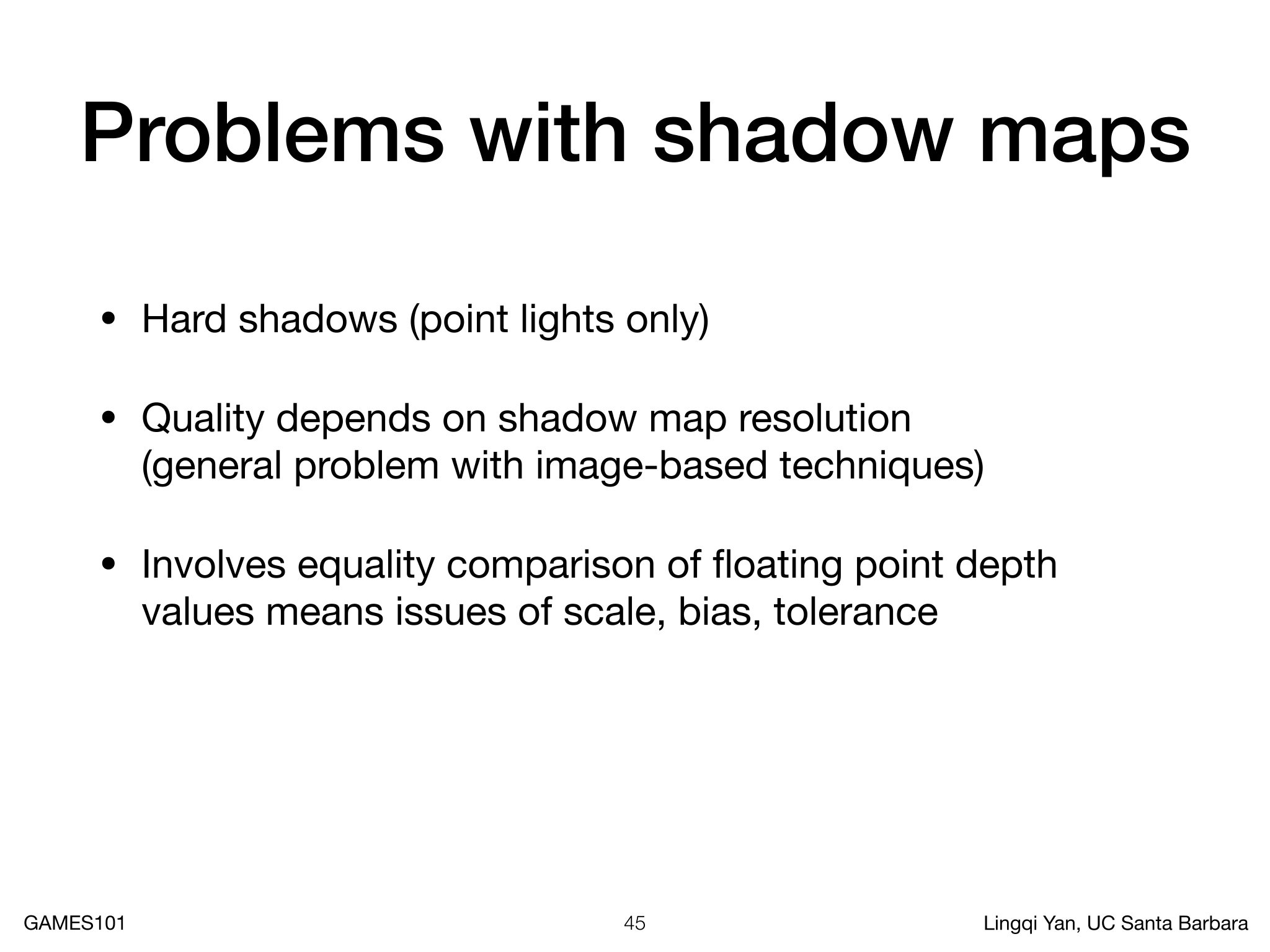 Problems with shadow maps

• Hard shadows (point lights only)

• Quality depends on shadow map resolution (general problem with image-based techniques)

• Involves equality comparison of floating point depth values means issues of scale, bias, tolerance

GAMES101

45

Lingqi Yan, UC Santa Barbara